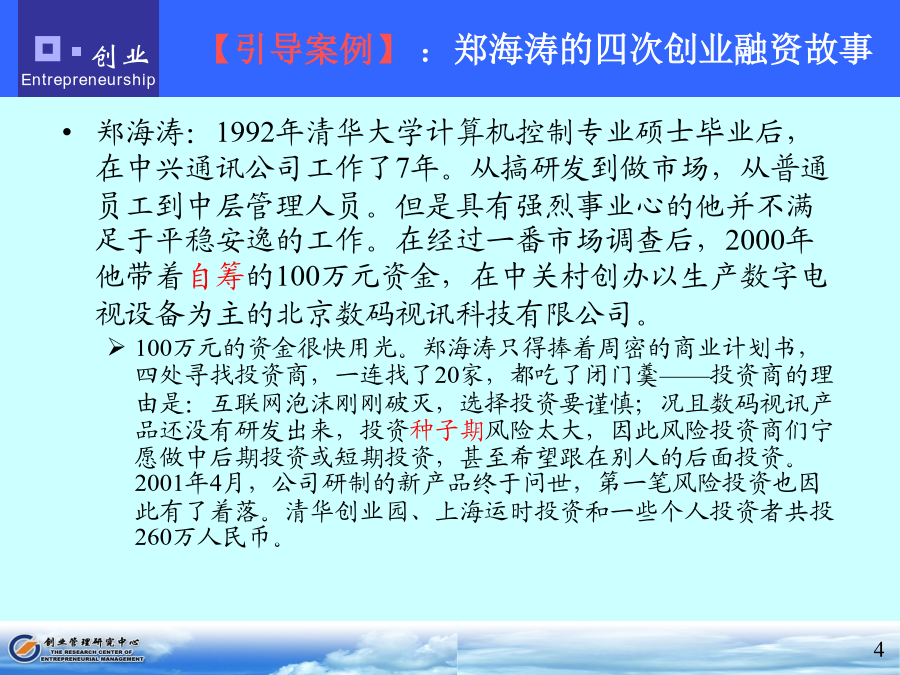 创业
Entrepreneurship

【引导案例】：郑海涛的四次创业融资故事

• 郑海涛：1992年清华大学计算机控制专业硕士毕业后，在中兴通讯公司工作了7年。从搞研发到做市场，从普通员工到中层管理人员。但是具有强烈事业心的他并不满足于平稳安逸的工作。在经过一番市场调查后，2000年他带着自筹的100万元资金，在中关村创办以生产数字电视设备为主的北京数码视讯科技有限公司。

➢ 100万元的资金很快用光。郑海涛只得捧着周密的商业计划书，四处寻找投资商，一连找了20家，都吃了闭门羹——投资商的理由是：互联网泡沫刚刚破灭，选择投资要谨慎；况且数码视讯产品还没有研发出来，投资种子期风险太大，因此风险投资商们宁愿做中后期投资或短期投资，甚至希望跟在别人的后面投资。2001年4月，公司研制的新产品终于问世，第一笔风险投资也因此有了着落。清华创业园、上海运时投资和一些个人投资者共投260万人民币。

创业管理研究中心
THE RESEARCH CENTER OF ENTREPRENEURIAL MANAGEMENT

4